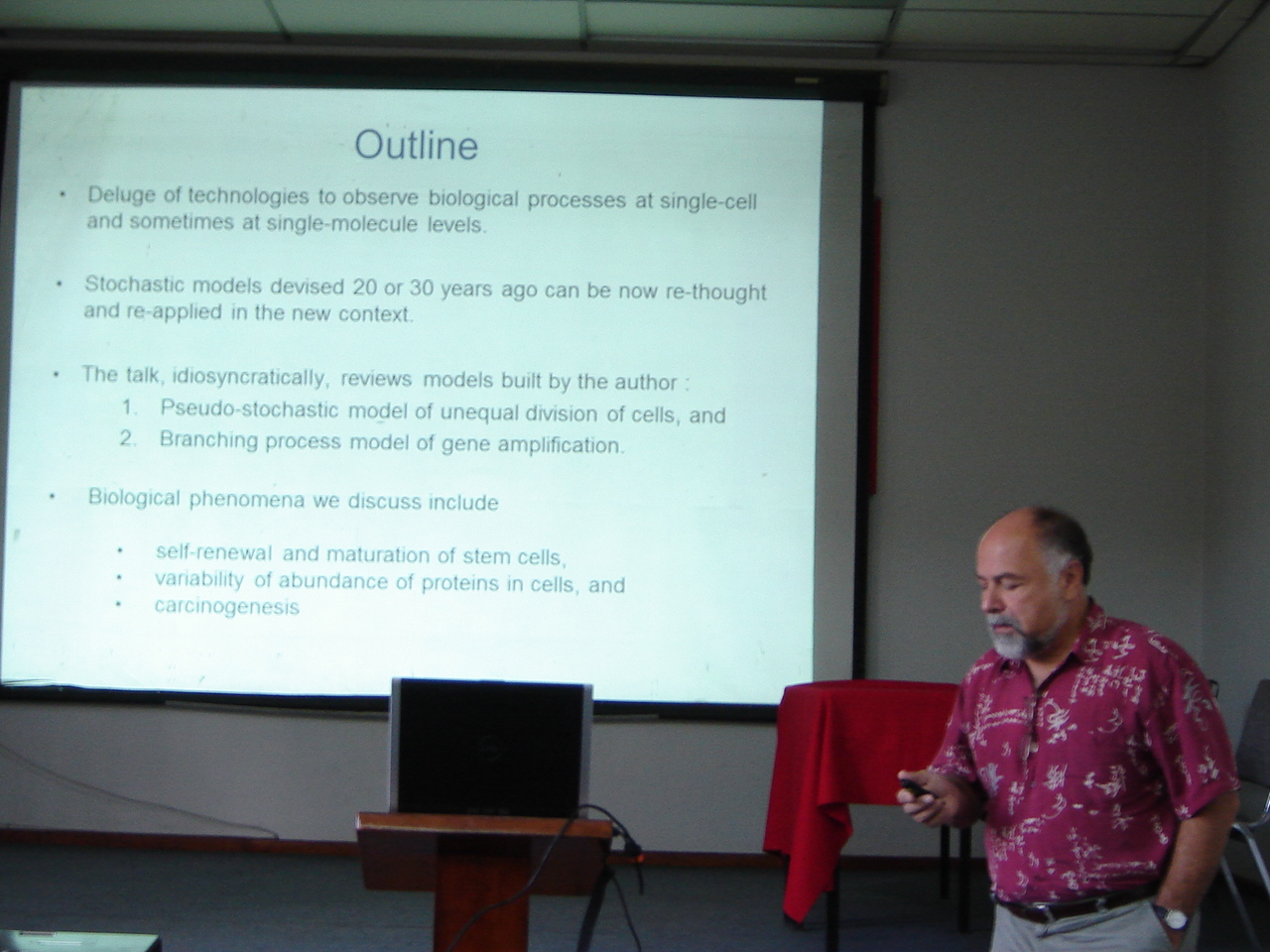 Outline

• Deluge of technologies to observe biological processes at single-cell and sometimes at single-molecule levels.

• Stochastic models devised 20 or 30 years ago can be now re-thought and re-applied in the new context.

• The talk, idiosyncratically, reviews models built by the author :
1. Pseudo-stochastic model of unequal division of cells, and
2. Branching process model of gene amplification.

• Biological phenomena we discuss include

• self-renewal and maturation of stem cells,
• variability of abundance of proteins in cells, and
• carcinogenesis